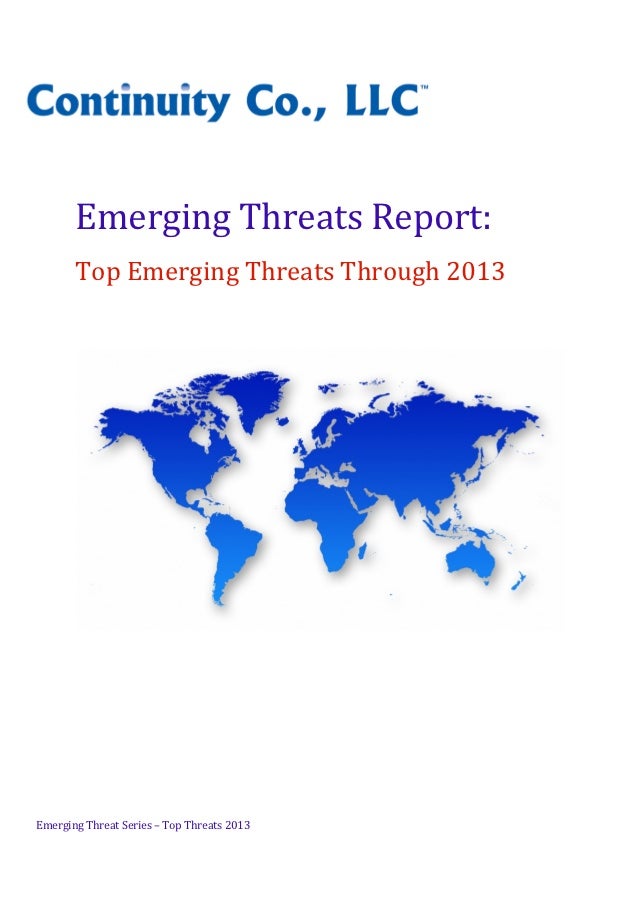 Continuity Co., LLC™

Emerging Threats Report:

Top Emerging Threats Through 2013

Emerging Threat Series – Top Threats 2013